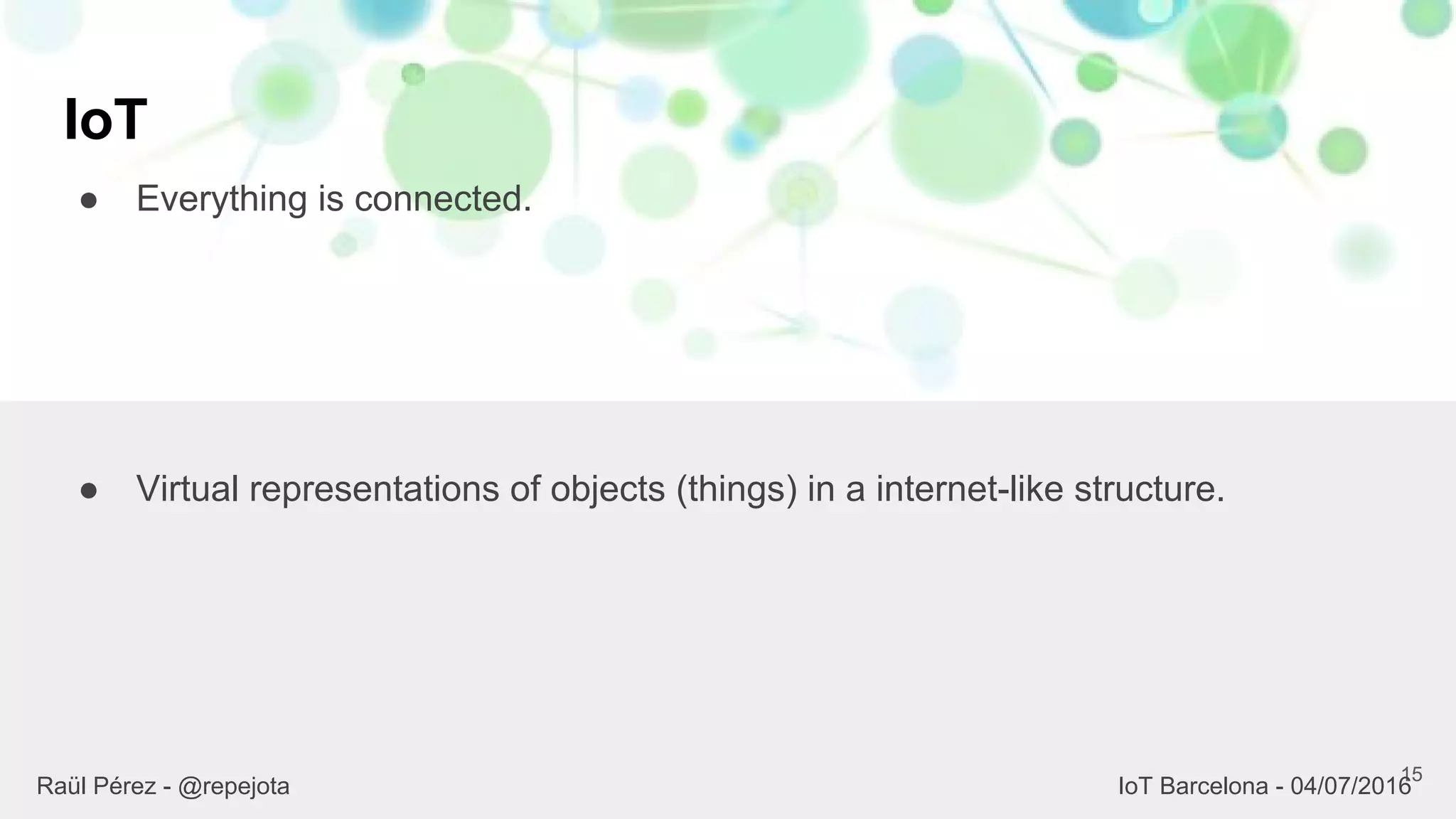 IoT

● Everything is connected.

● Virtual representations of objects (things) in a internet-like structure.

Raül Pérez - @repejota

IoT Barcelona - 04/07/2016

15